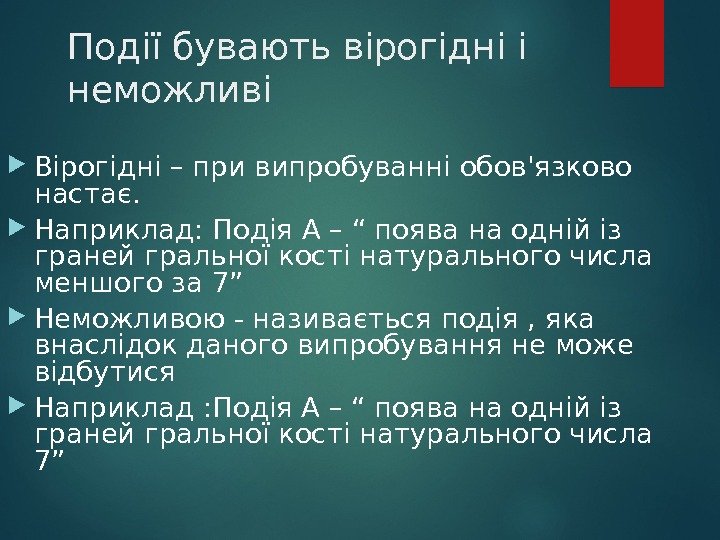 Події бувають вірогідні і неможливі

Вірогідні – при випробуванні обов'язково настає.

Наприклад: Подія А – “ поява на одній із граней гральної кості натурального числа меншого за 7”

Неможливою - називається подія , яка внаслідок даного випробування не може відбутися

Наприклад :Подія А – “ поява на одній із граней гральної кості натурального числа 7”